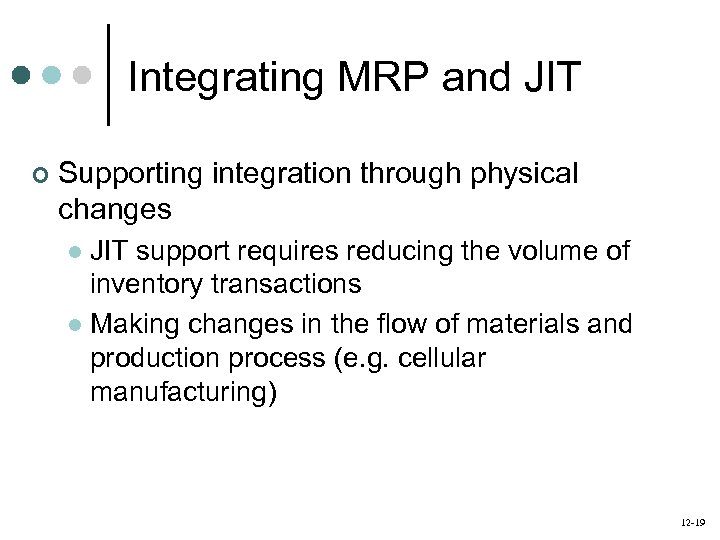 Integrating MRP and JIT

Supporting integration through physical changes

JIT support requires reducing the volume of inventory transactions

Making changes in the flow of materials and production process (e.g. cellular manufacturing)

12-19